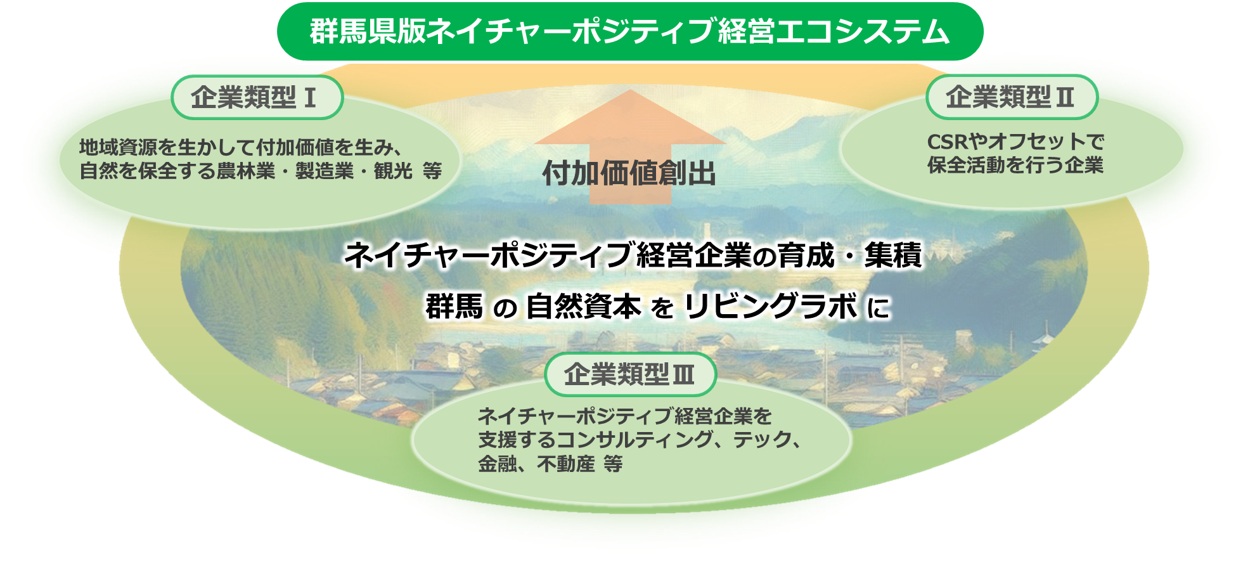 群馬県版ネイチャーポジティブ経営エコシステム

企業類型Ⅰ

地域資源を生かして付加価値を生み、自然を保全する農林業・製造業・観光 等

付加価値創出

企業類型Ⅱ

CSRやオフセットで保全活動を行う企業

ネイチャーポジティブ経営企業の育成・集積

群馬 の 自然資本 を リビングラボ に

企業類型Ⅲ

ネイチャーポジティブ経営企業を支援するコンサルティング、テック、金融、不動産 等